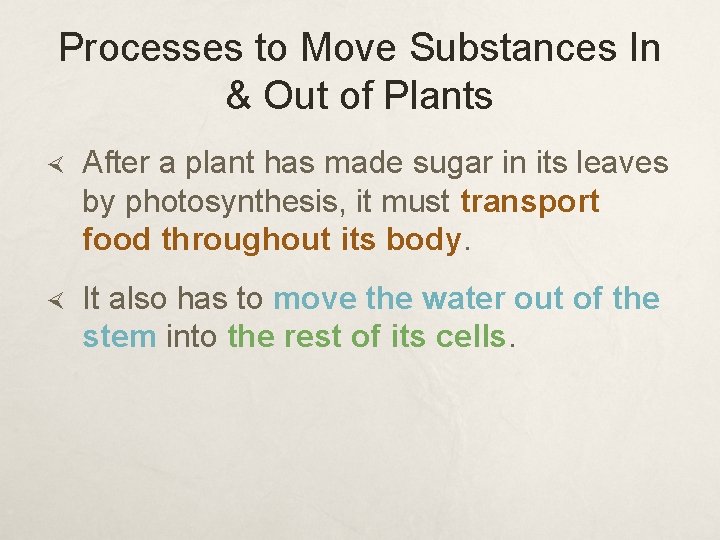 Processes to Move Substances In & Out of Plants

After a plant has made sugar in its leaves by photosynthesis, it must transport food throughout its body.

It also has to move the water out of the stem into the rest of its cells.